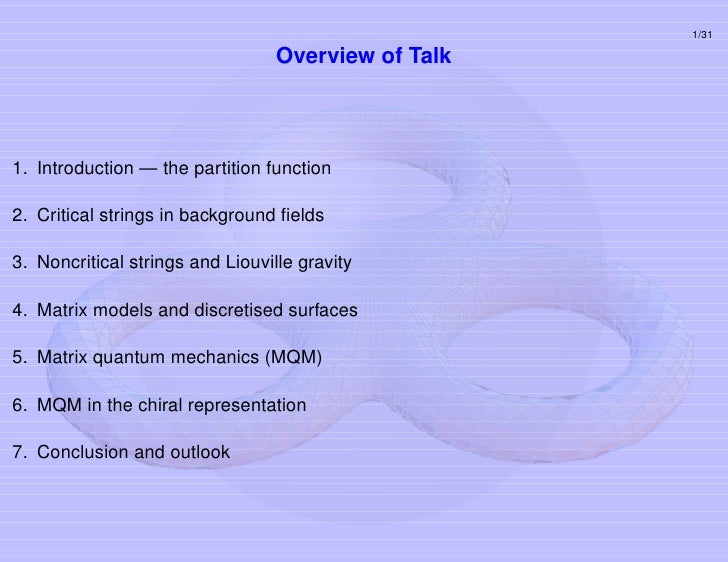 1/31

Overview of Talk

1. Introduction — the partition function

2. Critical strings in background fields

3. Noncritical strings and Liouville gravity

4. Matrix models and discretised surfaces

5. Matrix quantum mechanics (MQM)

6. MQM in the chiral representation

7. Conclusion and outlook